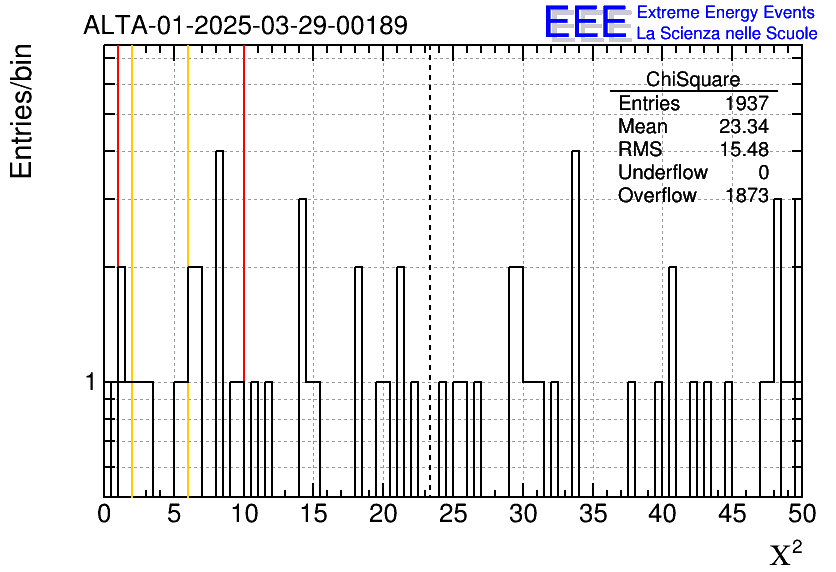 ALTA-01-2025-03-29-00189

EEE Extreme Energy Events
La Scienza nelle Scuole

Entries/bin

| ChiSquare | |
|---|---|
| Entries | 1937 |
| Mean | 23.34 |
| RMS | 15.48 |
| Underflow | 0 |
| Overflow | 1873 |

1

0 5 10 15 20 25 30 35 40 45 50

$X^2$